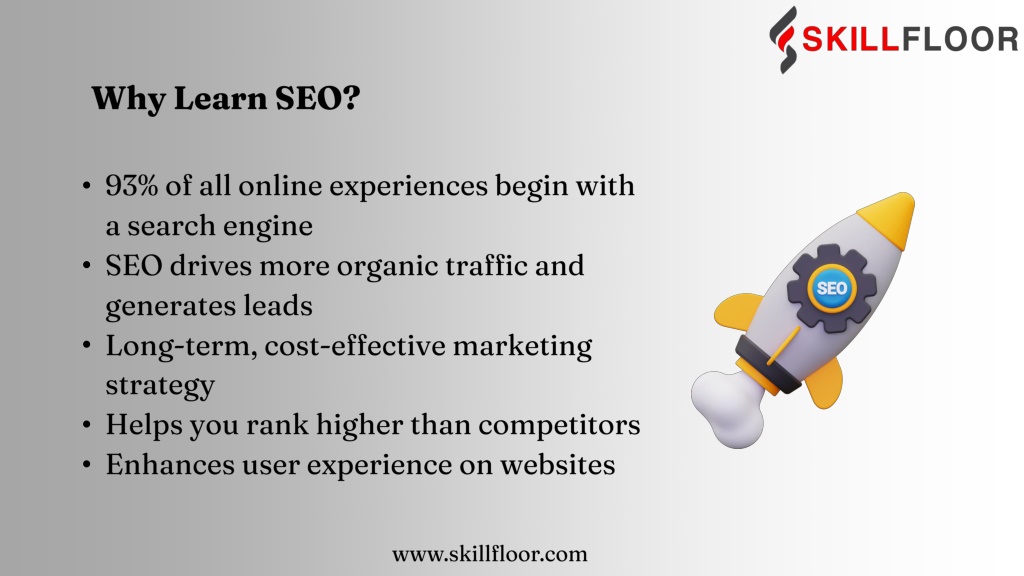 SKILLFLOOR

Why Learn SEO?

• 93% of all online experiences begin with a search engine
• SEO drives more organic traffic and generates leads
• Long-term, cost-effective marketing strategy
• Helps you rank higher than competitors
• Enhances user experience on websites

SEO

www.skillfloor.com